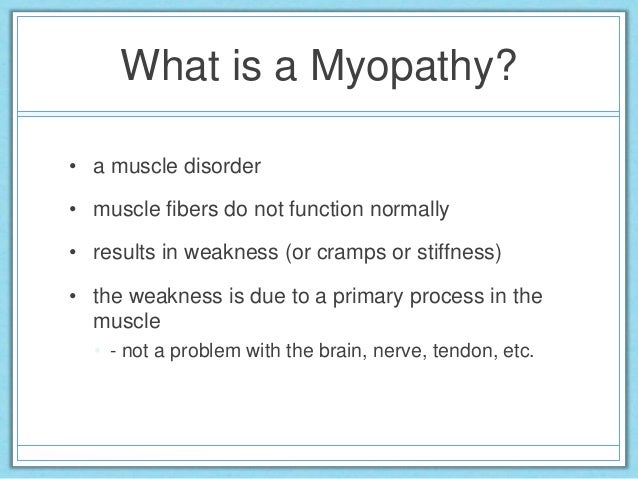 What is a Myopathy?

• a muscle disorder

• muscle fibers do not function normally

• results in weakness (or cramps or stiffness)

• the weakness is due to a primary process in the muscle

- not a problem with the brain, nerve, tendon, etc.